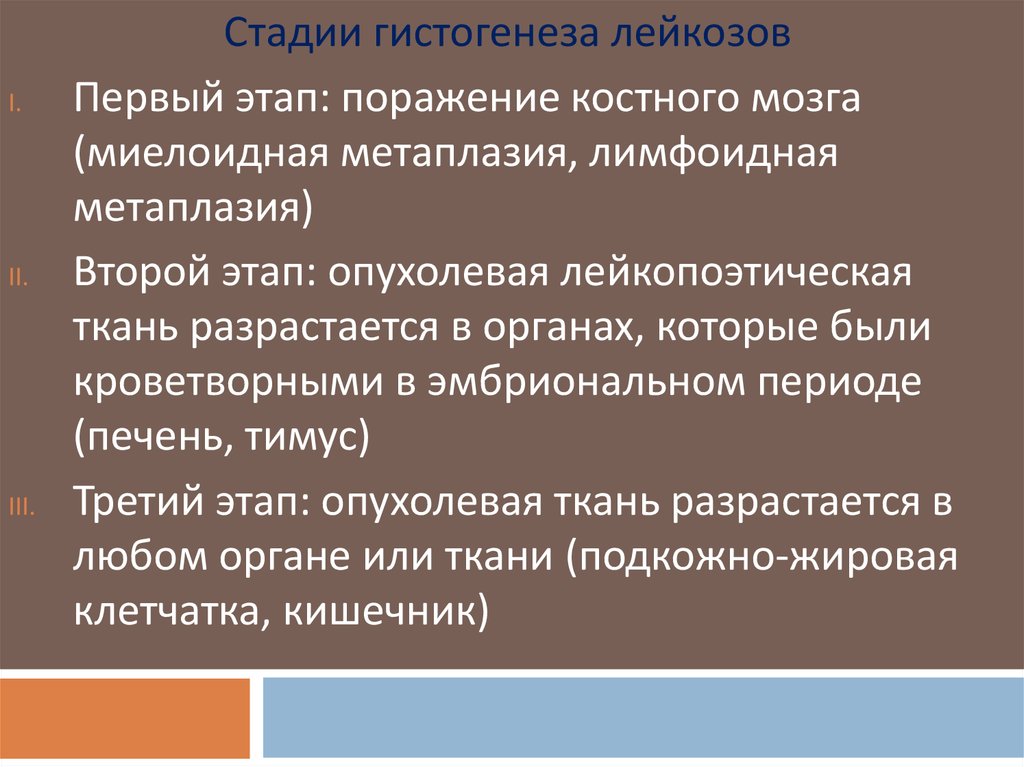 Стадии гистогенеза лейкозов

I. Первый этап: поражение костного мозга (миелоидная метаплазия, лимфоидная метаплазия)

II. Второй этап: опухолевая лейкопоэтическая ткань разрастается в органах, которые были кроветворными в эмбриональном периоде (печень, тимус)

III. Третий этап: опухолевая ткань разрастается в любом органе или ткани (подкожно-жировая клетчатка, кишечник)